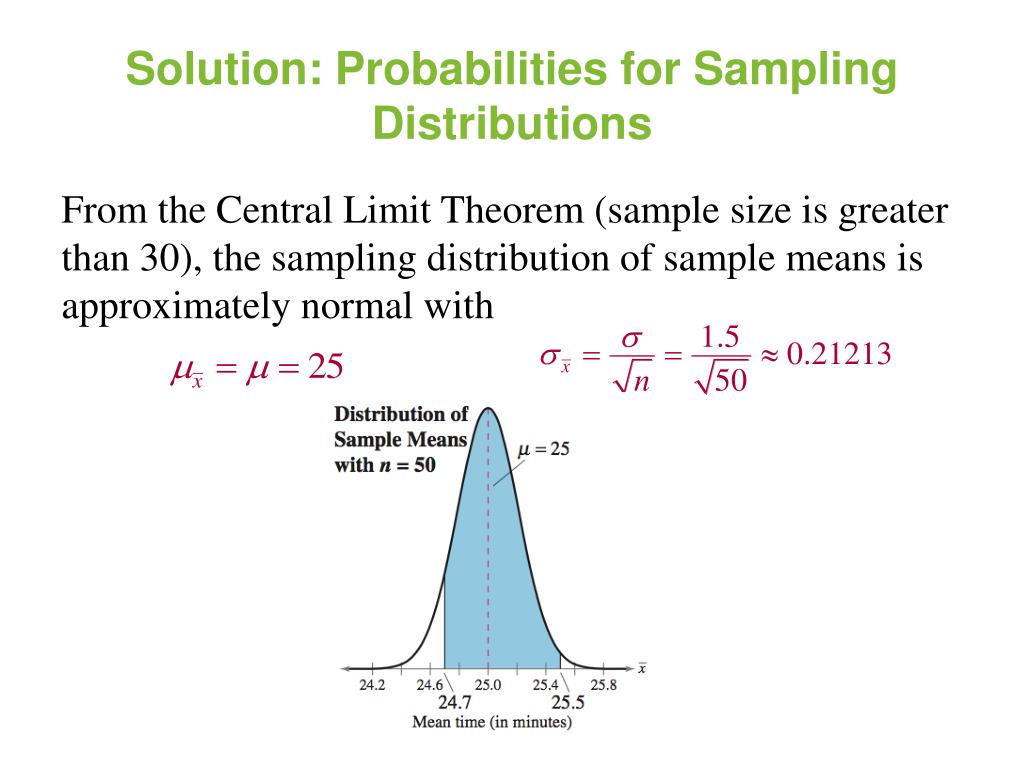 Solution: Probabilities for Sampling Distributions

From the Central Limit Theorem (sample size is greater than 30), the sampling distribution of sample means is approximately normal with

$\mu_{\bar{x}} = \mu = 25$

$\sigma_{\bar{x}} = \frac{\sigma}{\sqrt{n}} = \frac{1.5}{\sqrt{50}} \approx 0.21213$

Distribution of Sample Means with $n = 50$

$\mu = 25$

$\bar{x}$

24.2 24.6 25.0 25.4 25.8

24.7 25.5

Mean time (in minutes)